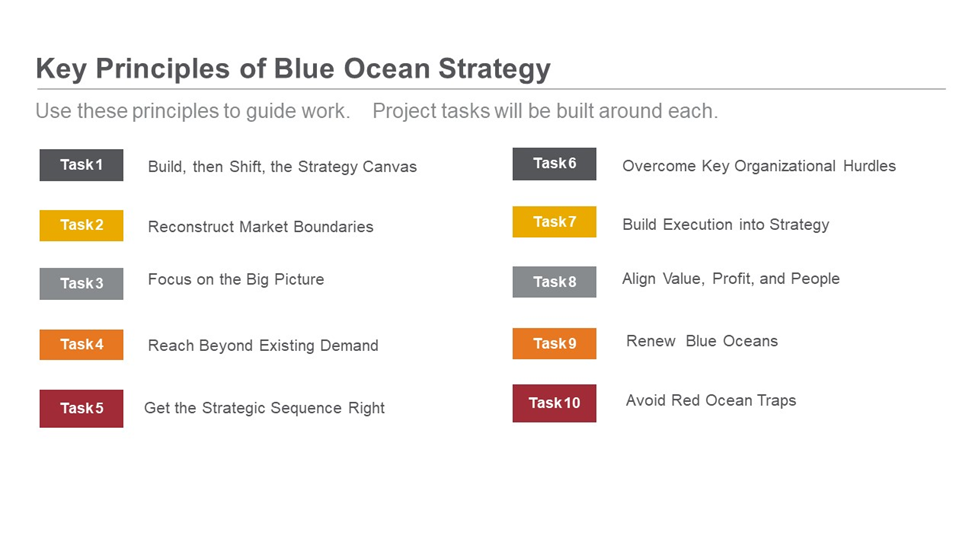 Key Principles of Blue Ocean Strategy

Use these principles to guide work. Project tasks will be built around each.

Task1 Build, then Shift, the Strategy Canvas

Task2 Reconstruct Market Boundaries

Task3 Focus on the Big Picture

Task4 Reach Beyond Existing Demand

Task5 Get the Strategic Sequence Right

Task6 Overcome Key Organizational Hurdles

Task7 Build Execution into Strategy

Task8 Align Value, Profit, and People

Task9 Renew Blue Oceans

Task10 Avoid Red Ocean Traps